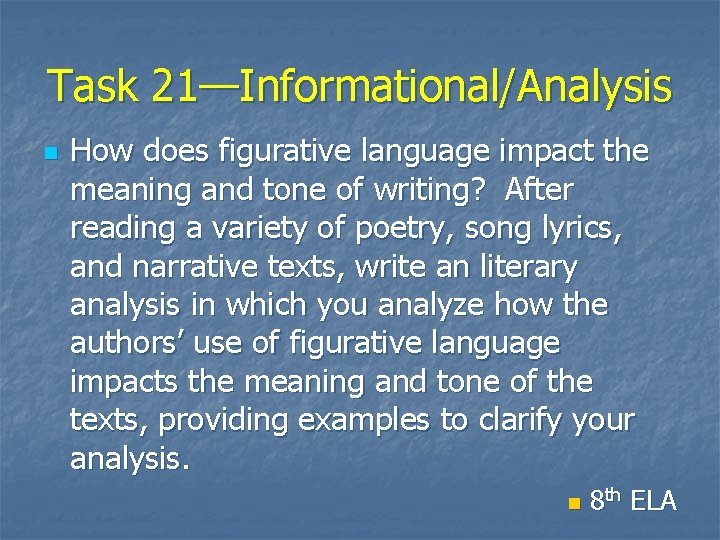 Task 21—Informational/Analysis

• How does figurative language impact the meaning and tone of writing?  After reading a variety of poetry, song lyrics, and narrative texts, write an literary analysis in which you analyze how the authors' use of figurative language impacts the meaning and tone of the texts, providing examples to clarify your analysis.

• 8th ELA